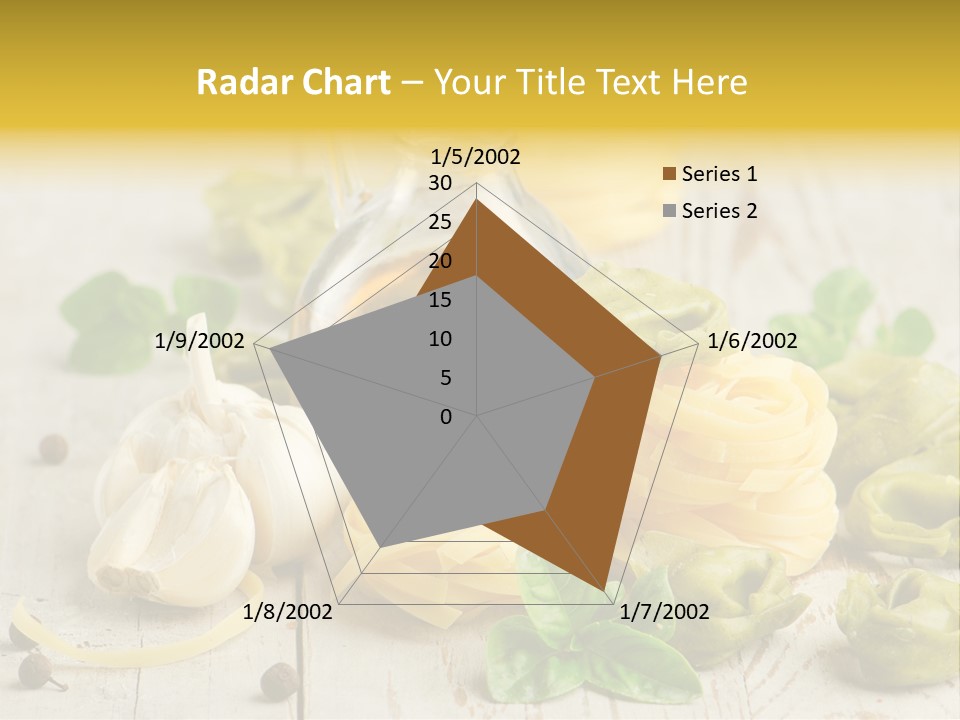 Radar Chart – Your Title Text Here

1/5/2002
30
25
20
15
10
5
0
1/6/2002
1/7/2002
1/8/2002
1/9/2002

Series 1
Series 2